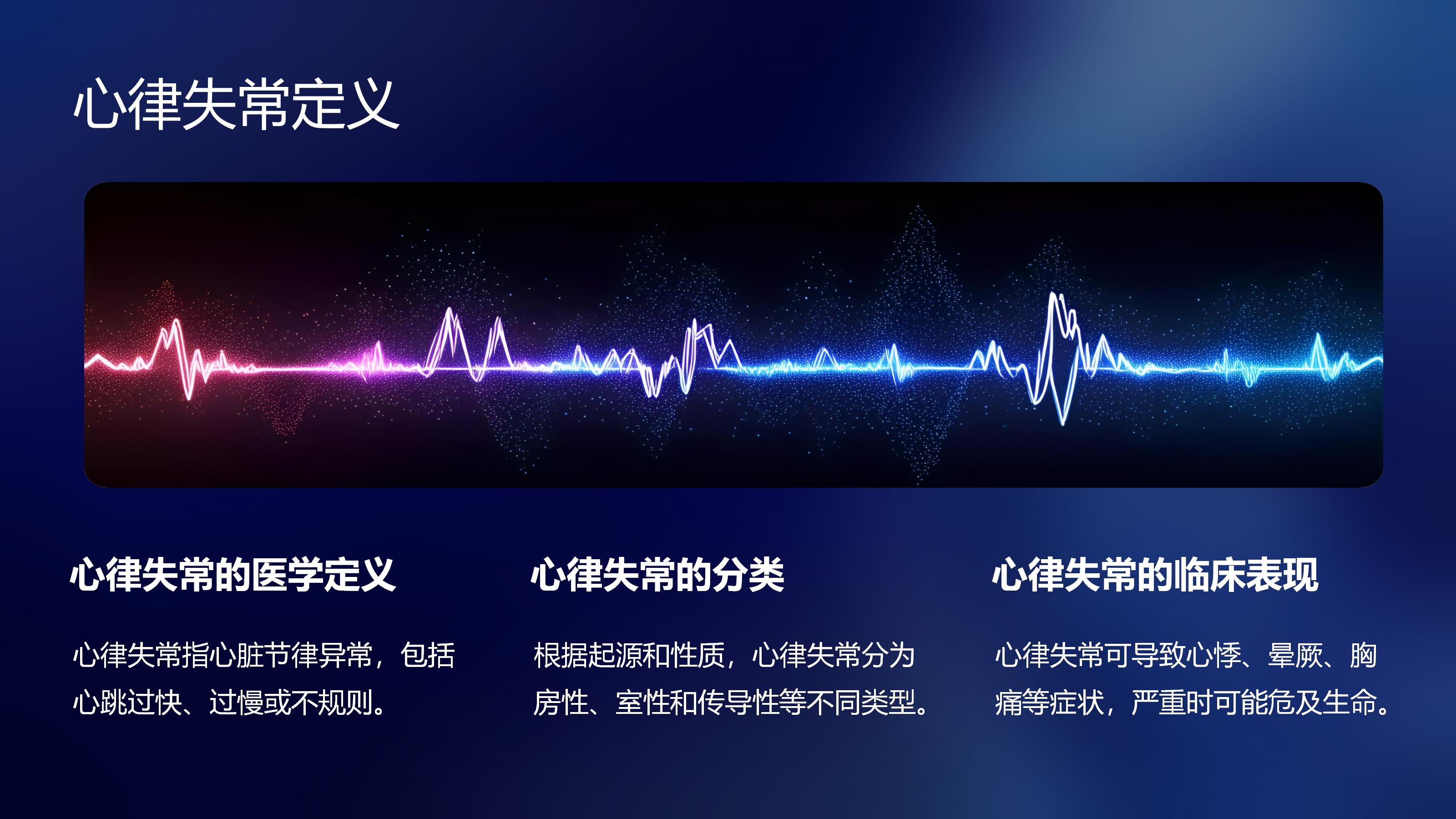 心律失常定义

心律失常的医学定义

心律失常指心脏节律异常，包括心跳过快、过慢或不规则。

心律失常的分类

根据起源和性质，心律失常分为房性、室性和传导性等不同类型。

心律失常的临床表现

心律失常可导致心悸、晕厥、胸痛等症状，严重时可能危及生命。